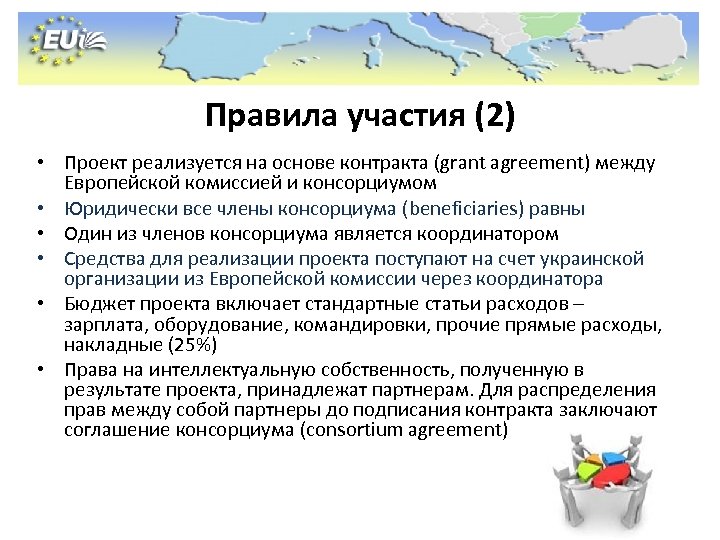 EUi

Правила участия (2)

• Проект реализуется на основе контракта (grant agreement) между Европейской комиссией и консорциумом
• Юридически все члены консорциума (beneficiaries) равны
• Один из членов консорциума является координатором
• Средства для реализации проекта поступают на счет украинской организации из Европейской комиссии через координатора
• Бюджет проекта включает стандартные статьи расходов – зарплата, оборудование, командировки, прочие прямые расходы, накладные (25%)
• Права на интеллектуальную собственность, полученную в результате проекта, принадлежат партнерам. Для распределения прав между собой партнеры до подписания контракта заключают соглашение консорциума (consortium agreement)